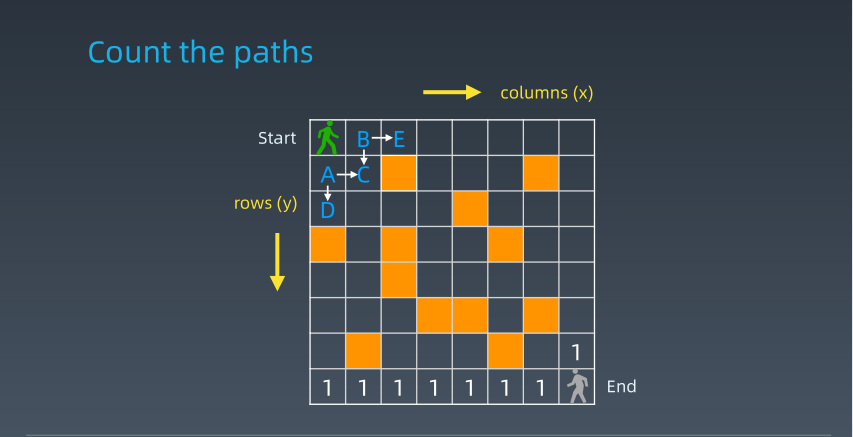 Count the paths

columns (x)

Start

B E

A C

rows (y)

D

1

1 1 1 1 1 1 1

End